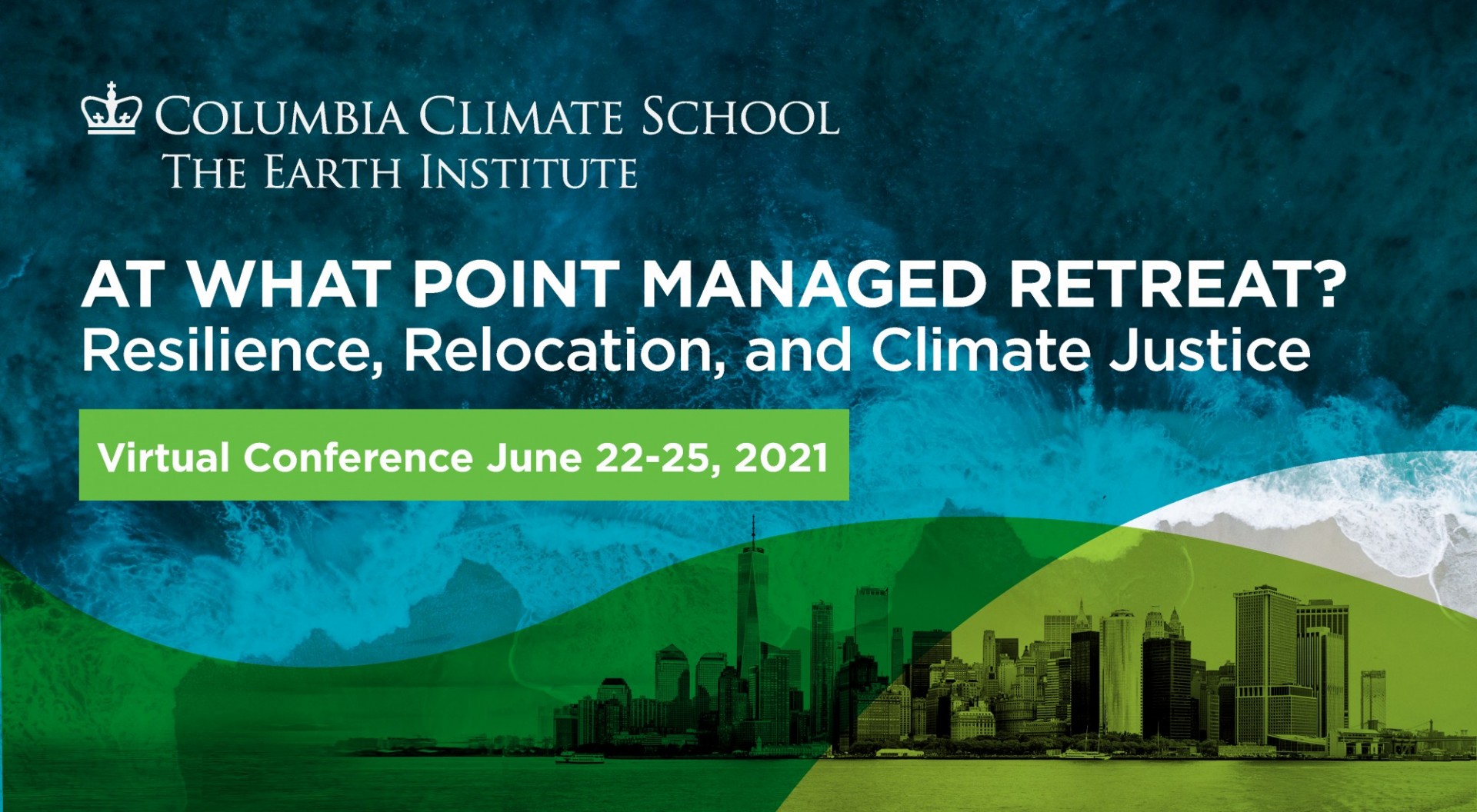 COLUMBIA CLIMATE SCHOOL
THE EARTH INSTITUTE

AT WHAT POINT MANAGED RETREAT?
Resilience, Relocation, and Climate Justice

Virtual Conference June 22-25, 2021